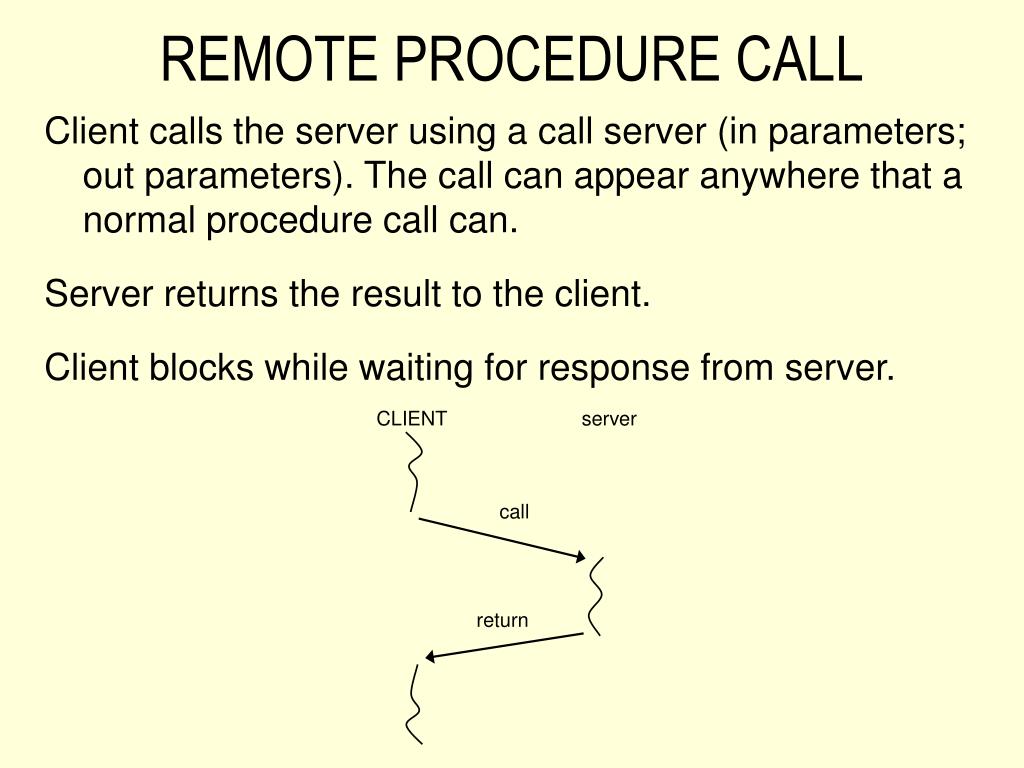 REMOTE PROCEDURE CALL

Client calls the server using a call server (in parameters; out parameters). The call can appear anywhere that a normal procedure call can.

Server returns the result to the client.

Client blocks while waiting for response from server.

CLIENT

server

call

return